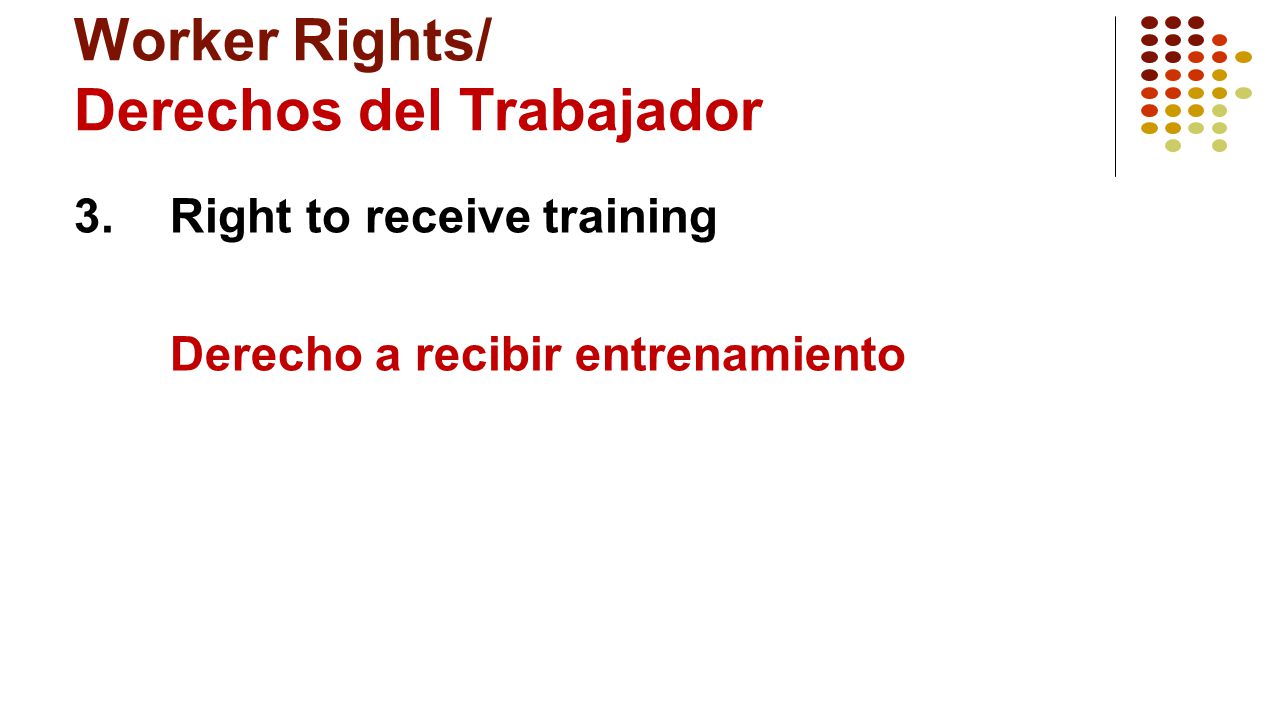 Worker Rights/
Derechos del Trabajador

3. Right to receive training

Derecho a recibir entrenamiento